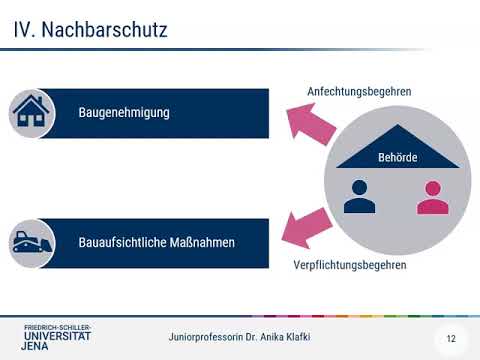 IV. Nachbarschutz

Baugenehmigung

Anfechtungsbegehren

Behörde

Bauaufsichtliche Maßnahmen

Verpflichtungsbegehren

FRIEDRICH-SCHILLER-UNIVERSITÄT JENA

Juniorprofessorin Dr. Anika Klafki

12